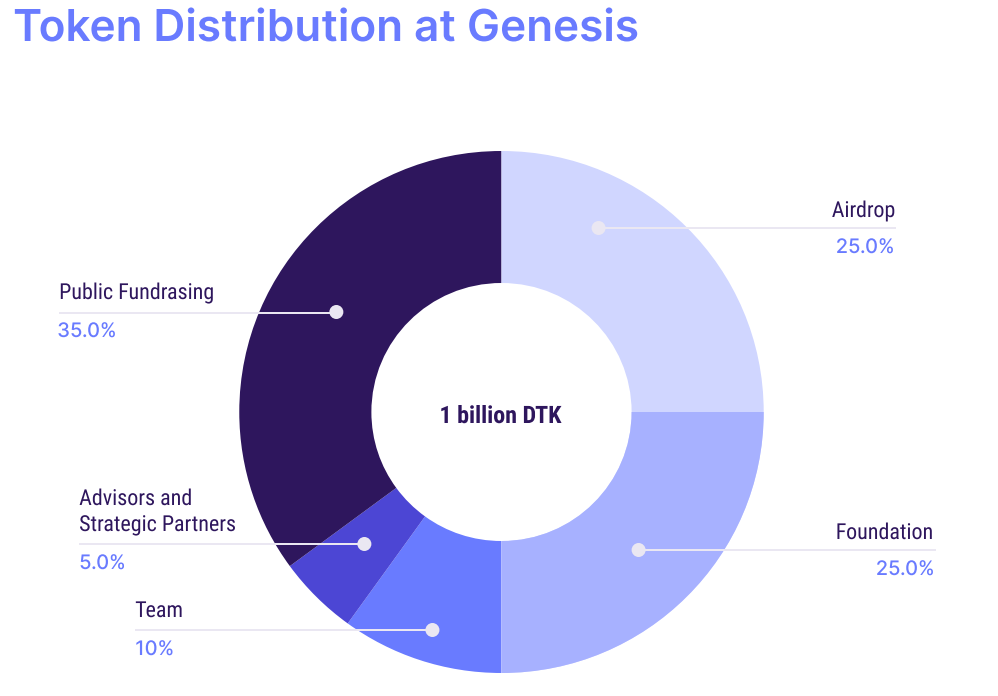 Token Distribution at Genesis

Airdrop
25.0%

Public Fundrasing
35.0%

1 billion DTK

Advisors and Strategic Partners
5.0%

Foundation
25.0%

Team
10%